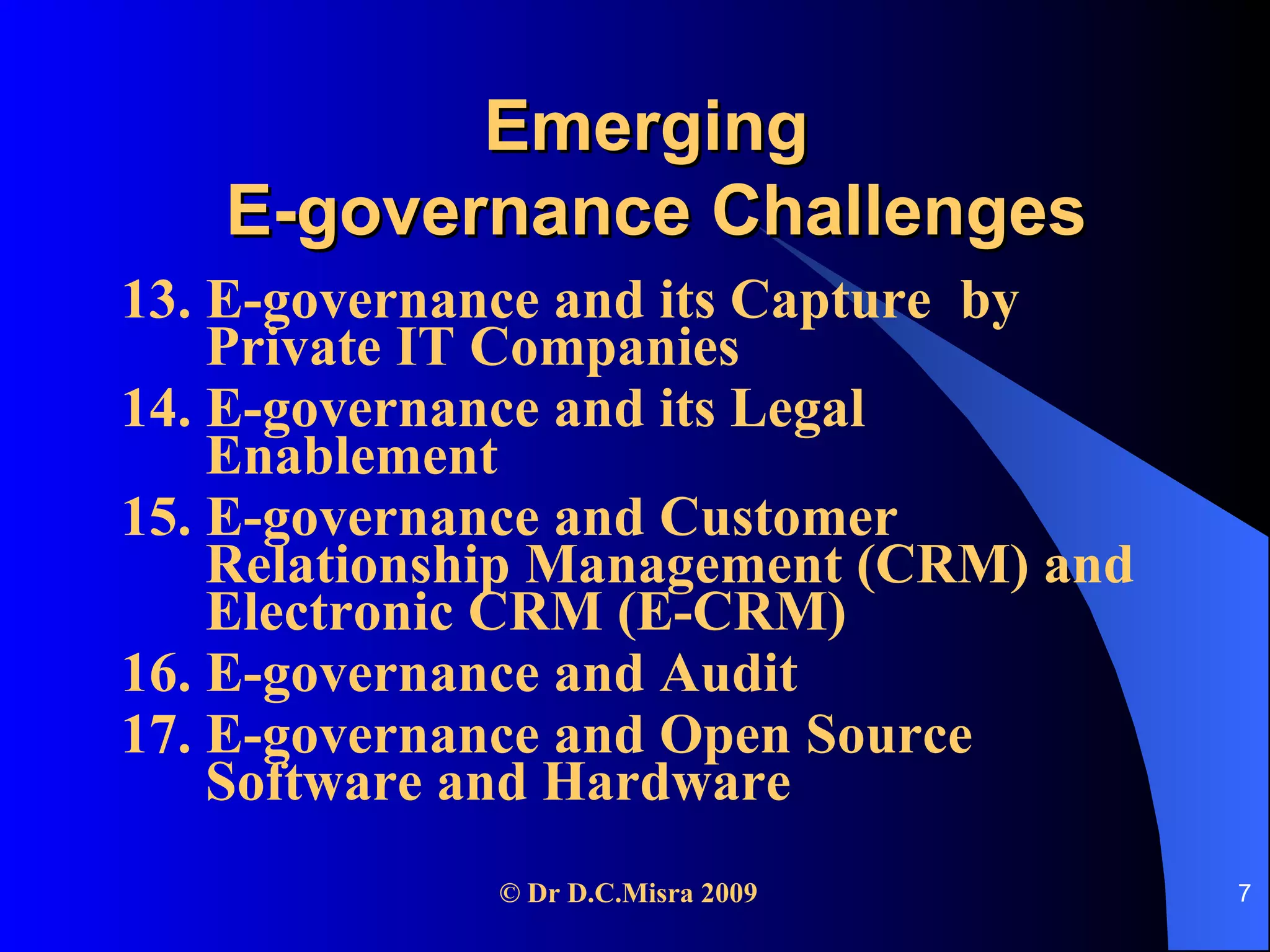 Emerging
E-governance Challenges

13. E-governance and its Capture by Private IT Companies
14. E-governance and its Legal Enablement
15. E-governance and Customer Relationship Management (CRM) and Electronic CRM (E-CRM)
16. E-governance and Audit
17. E-governance and Open Source Software and Hardware

© Dr D.C.Misra 2009

7